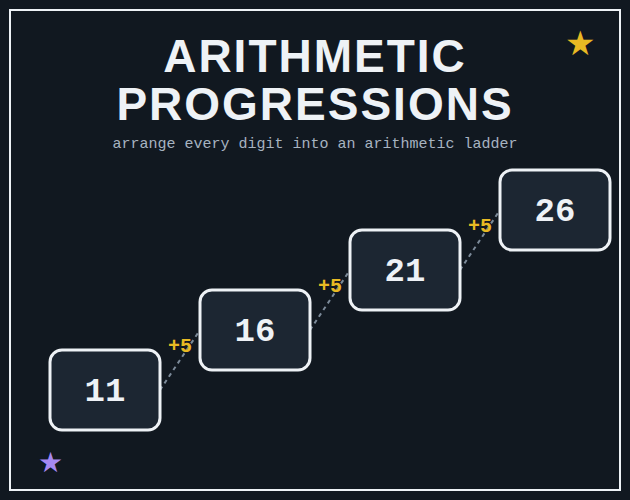 ARITHMETIC PROGRESSIONS

arrange every digit into an arithmetic ladder

11

+5

16

+5

21

+5

26